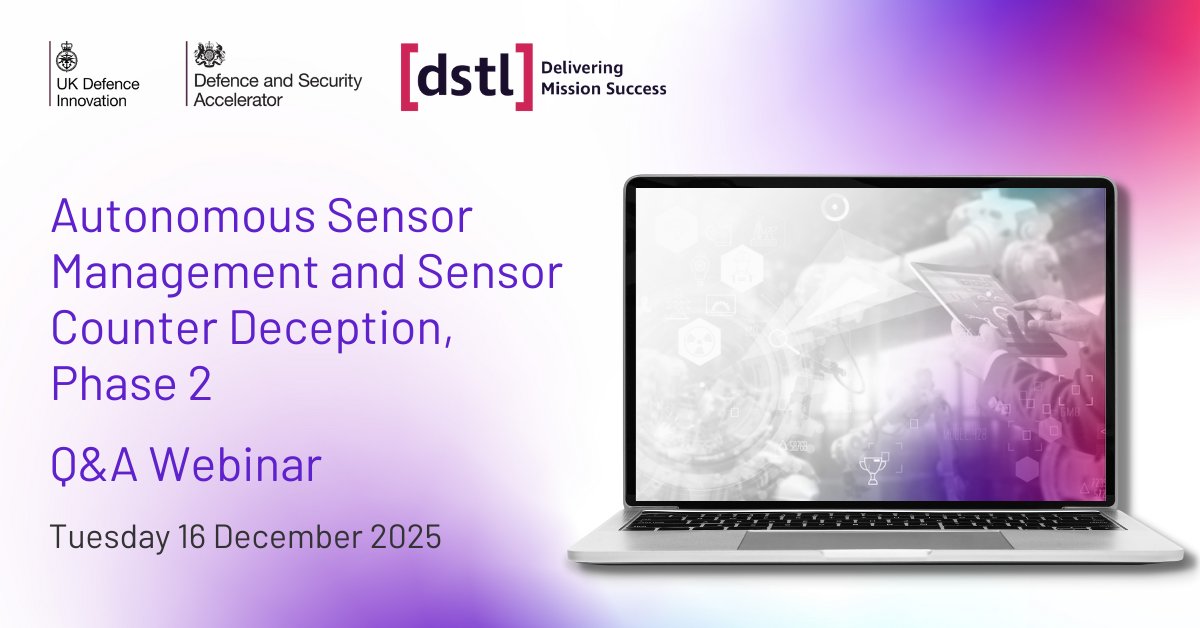 UK Defence Innovation

Defence and Security Accelerator

[dstl] Delivering Mission Success

Autonomous Sensor Management and Sensor Counter Deception, Phase 2

Q&A Webinar

Tuesday 16 December 2025